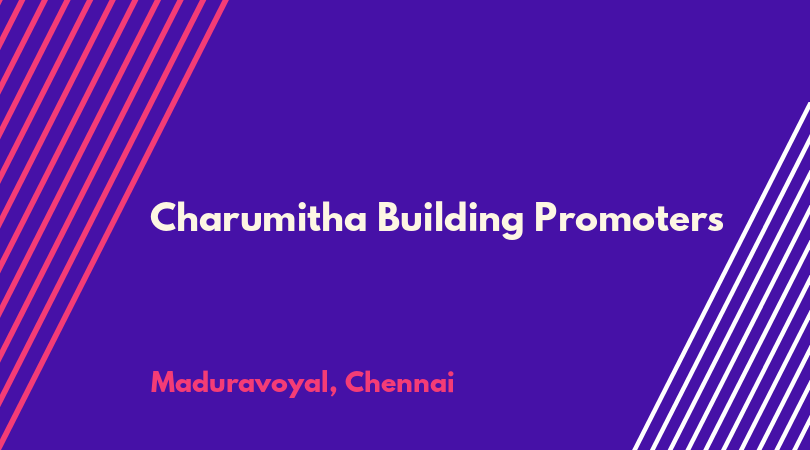 Charumitha Building Promoters

Maduravoyal, Chennai